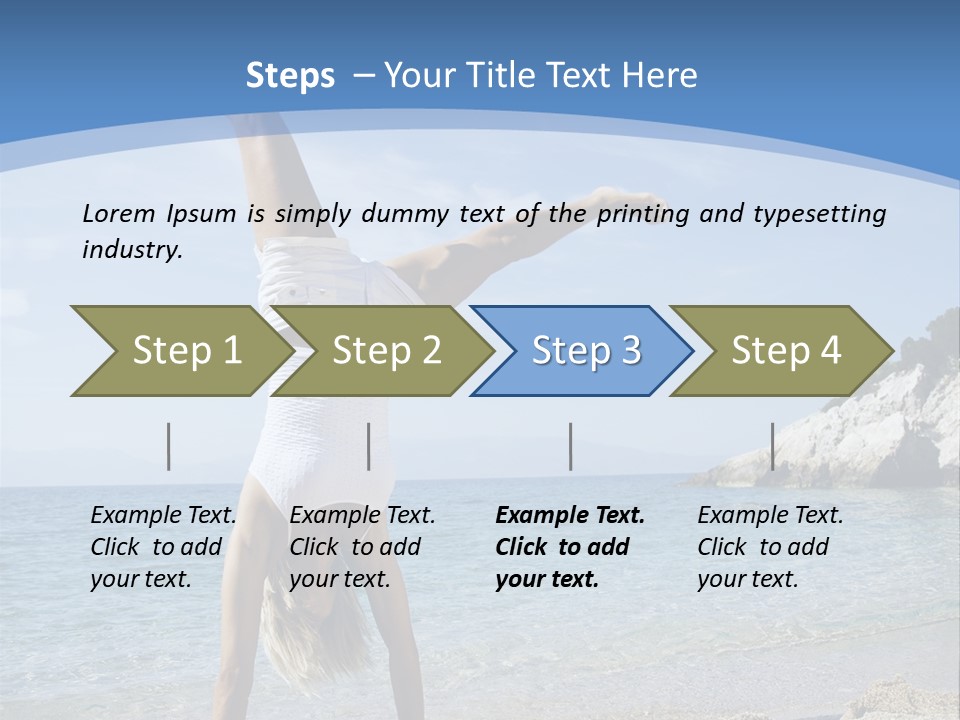 Steps – Your Title Text Here

Lorem Ipsum is simply dummy text of the printing and typesetting industry.

Step 1

Step 2

Step 3

Step 4

Example Text. Click to add your text.

Example Text. Click to add your text.

Example Text. Click to add your text.

Example Text. Click to add your text.